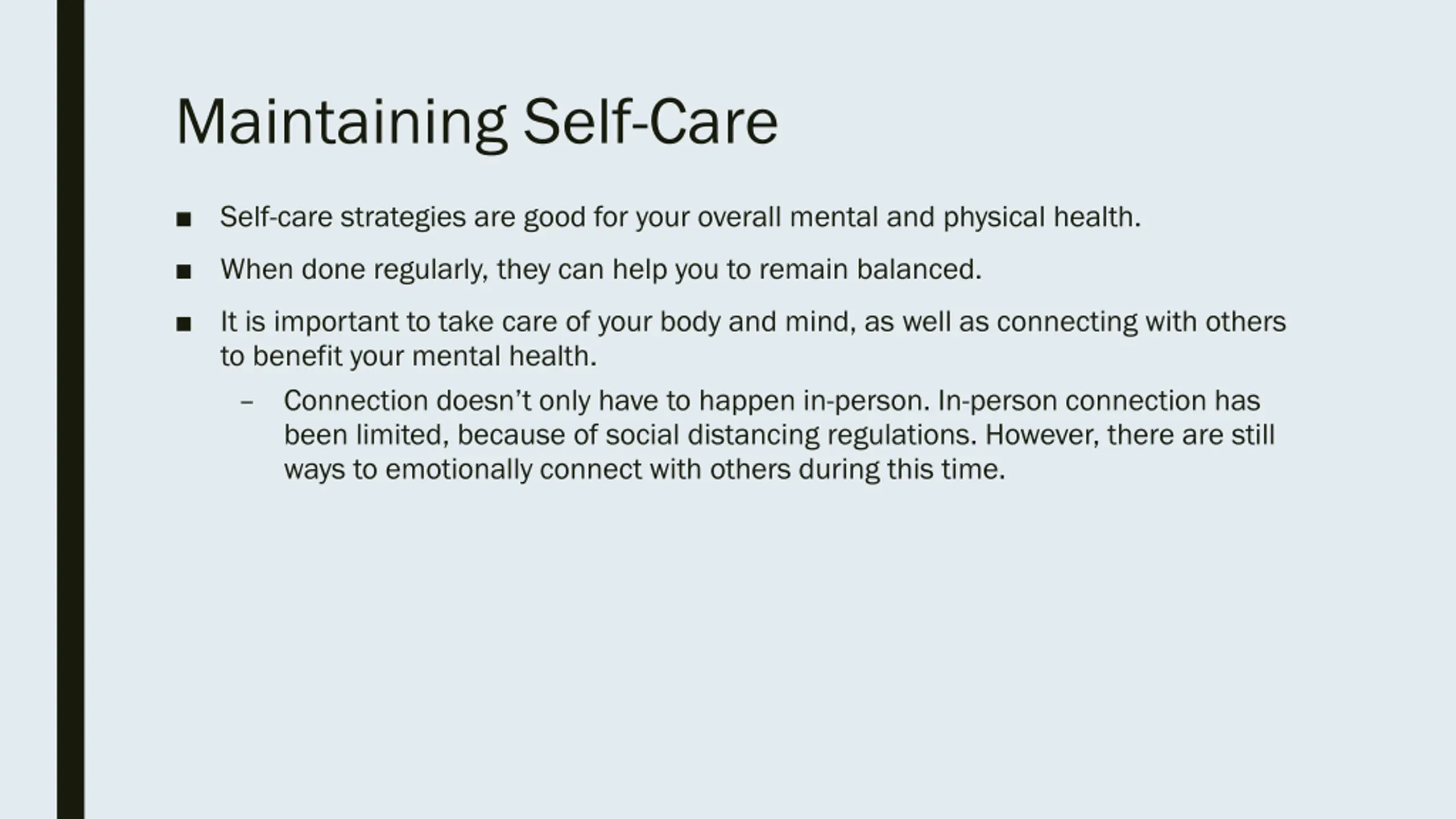 Maintaining Self-Care

■ Self-care strategies are good for your overall mental and physical health.

■ When done regularly, they can help you to remain balanced.

■ It is important to take care of your body and mind, as well as connecting with others to benefit your mental health.

– Connection doesn’t only have to happen in-person. In-person connection has been limited, because of social distancing regulations. However, there are still ways to emotionally connect with others during this time.